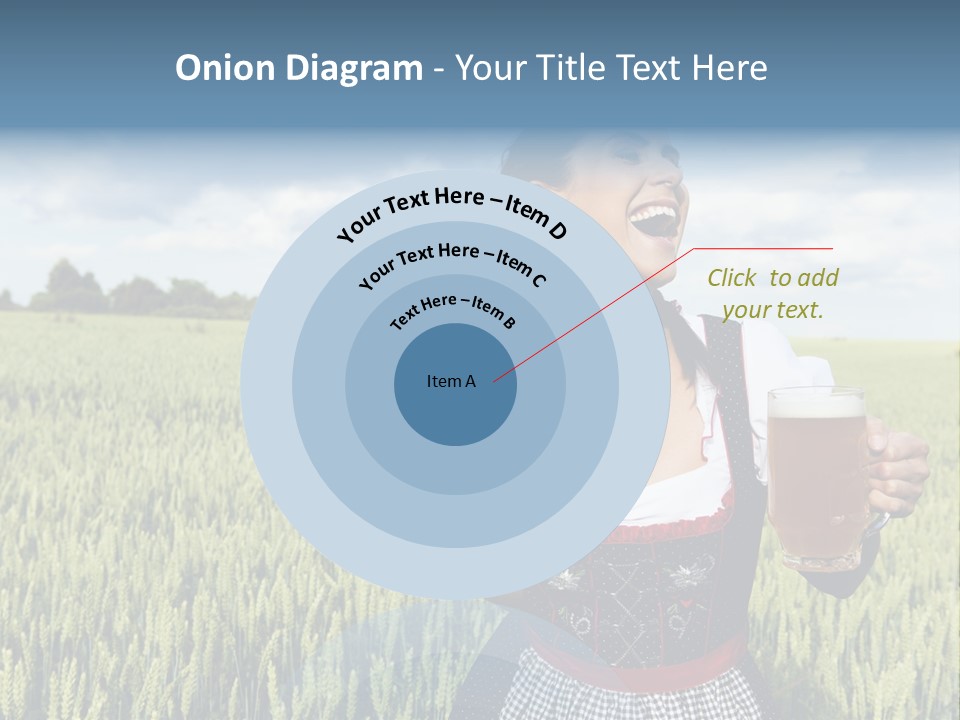 Onion Diagram - Your Title Text Here

Your Text Here – Item D

Your Text Here – Item C

Text Here – Item B

Item A

Click to add your text.